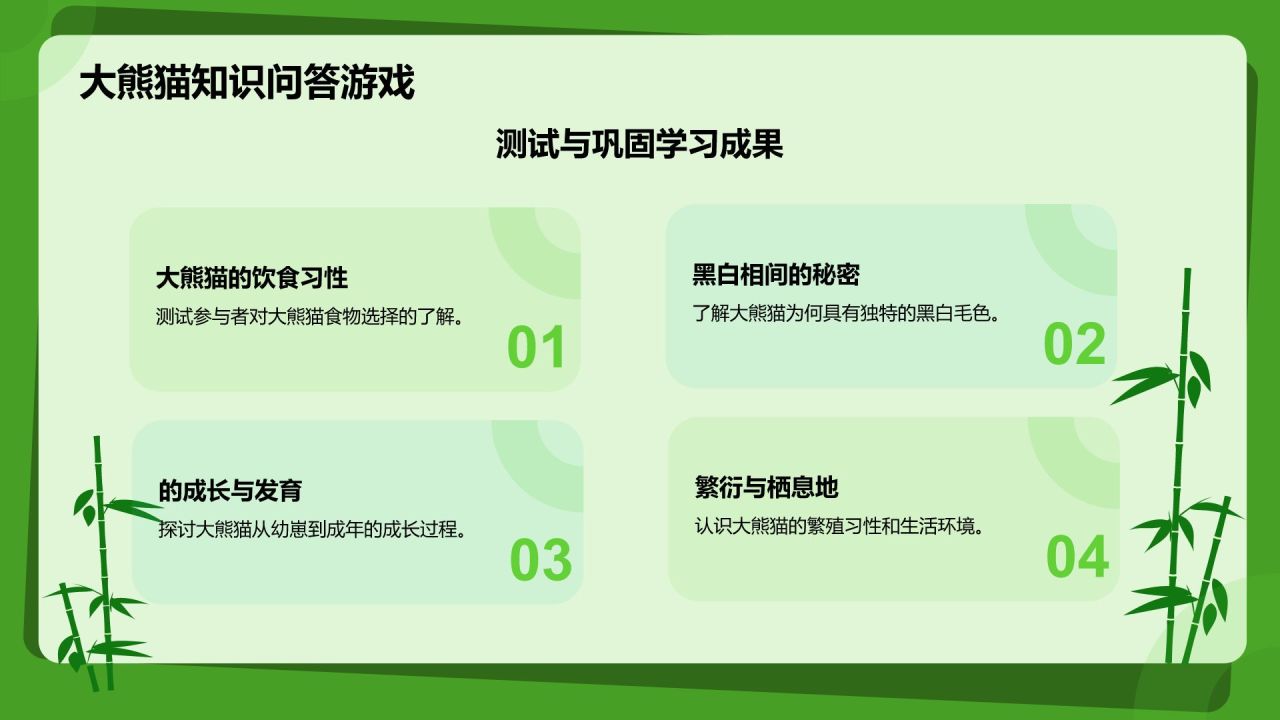 大熊猫知识问答游戏

测试与巩固学习成果

大熊猫的饮食习性
测试参与者对大熊猫食物选择的了解。
01

黑白相间的秘密
了解大熊猫为何具有独特的黑白毛色。
02

的成长与发育
探讨大熊猫从幼崽到成年的成长过程。
03

繁衍与栖息地
认识大熊猫的繁殖习性和生活环境。
04